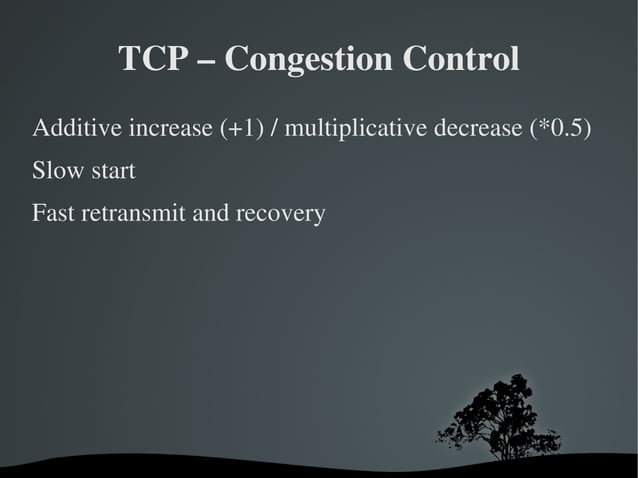 TCP – Congestion Control

Additive increase (+1) / multiplicative decrease (*0.5)

Slow start

Fast retransmit and recovery